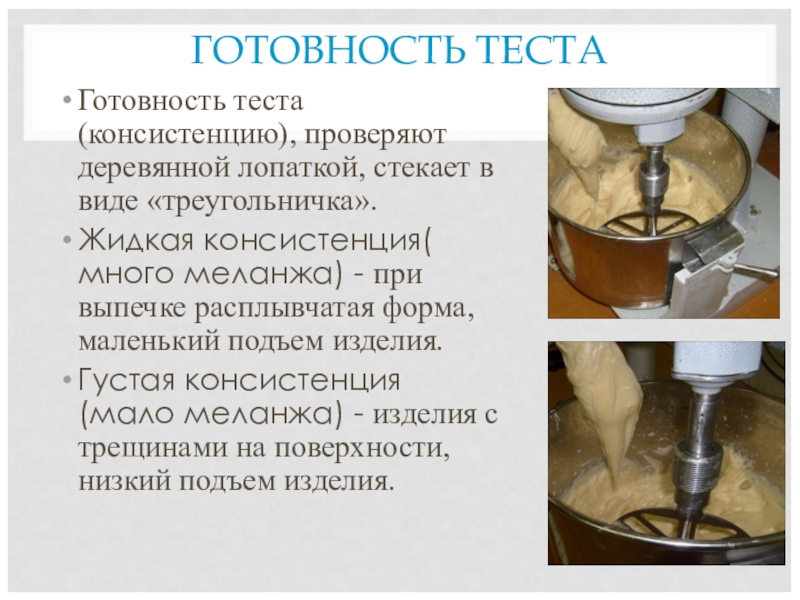 ГОТОВНОСТЬ ТЕСТА

• Готовность теста (консистенцию), проверяют деревянной лопаткой, стекает в виде «треугольничка».
• Жидкая консистенция( много меланжа) - при выпечке расплывчатая форма, маленький подъем изделия.
• Густая консистенция (мало меланжа) - изделия с трещинами на поверхности, низкий подъем изделия.